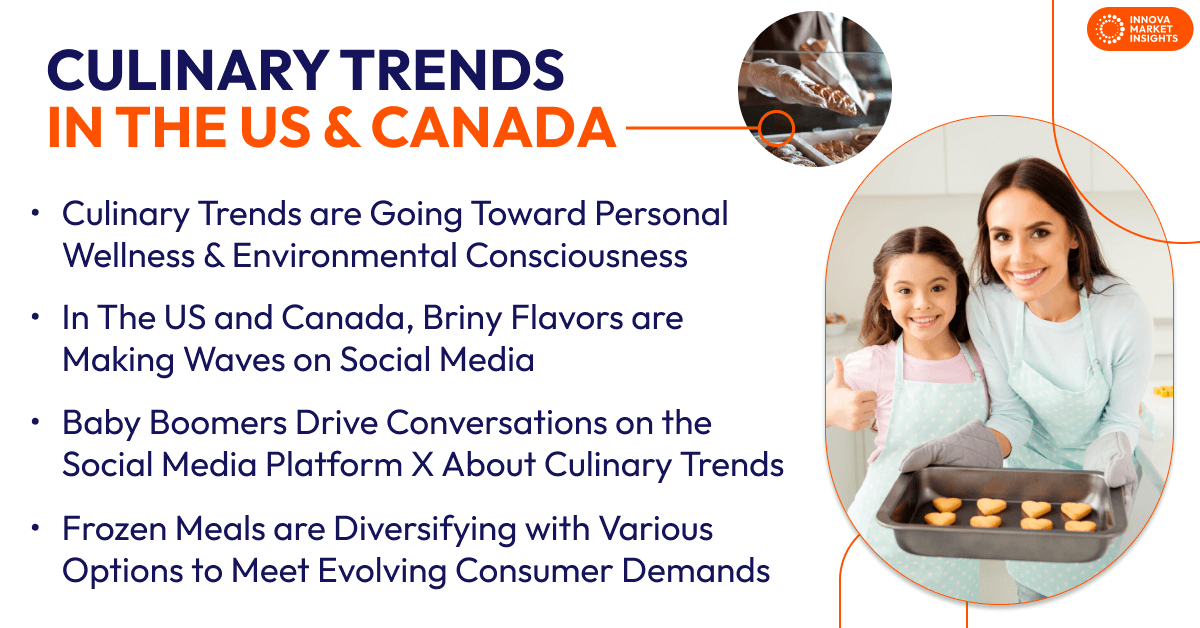 INNOVA MARKET INSIGHTS

CULINARY TRENDS
IN THE US & CANADA

• Culinary Trends are Going Toward Personal Wellness & Environmental Consciousness

• In The US and Canada, Briny Flavors are Making Waves on Social Media

• Baby Boomers Drive Conversations on the Social Media Platform X About Culinary Trends

• Frozen Meals are Diversifying with Various Options to Meet Evolving Consumer Demands